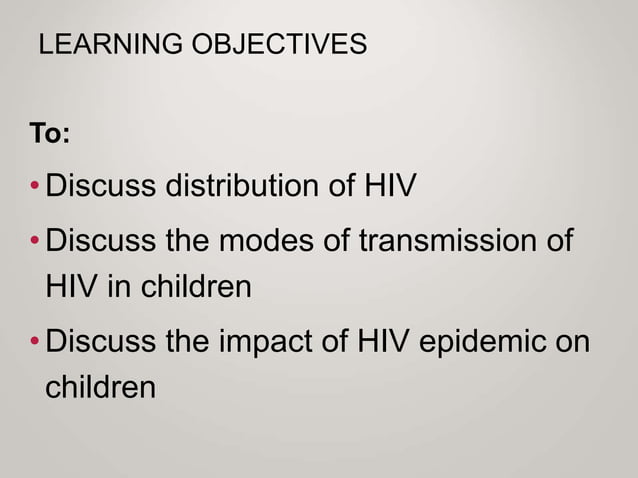 LEARNING OBJECTIVES

To:

• Discuss distribution of HIV
• Discuss the modes of transmission of HIV in children
• Discuss the impact of HIV epidemic on children